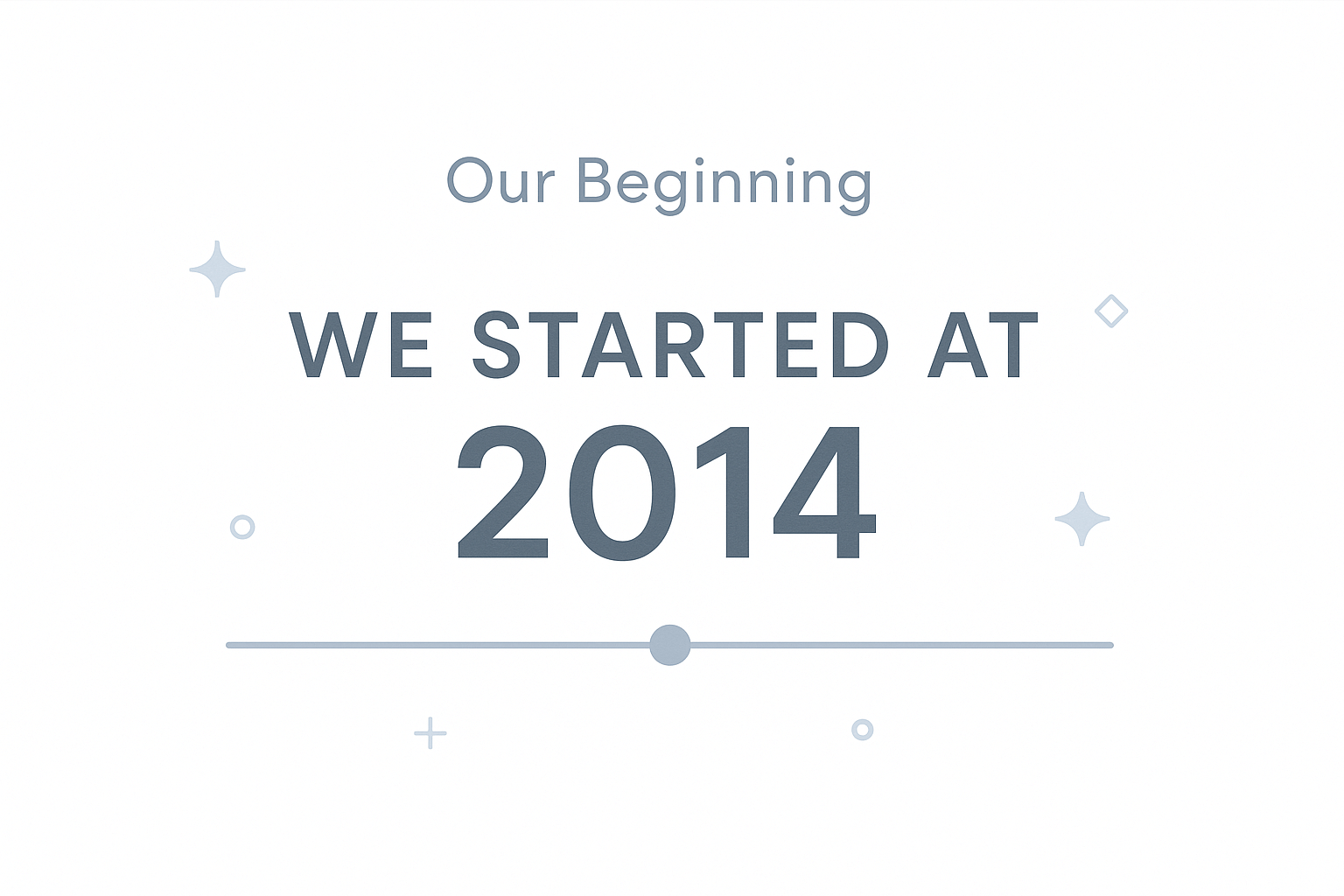 Our Beginning

WE STARTED AT
2014